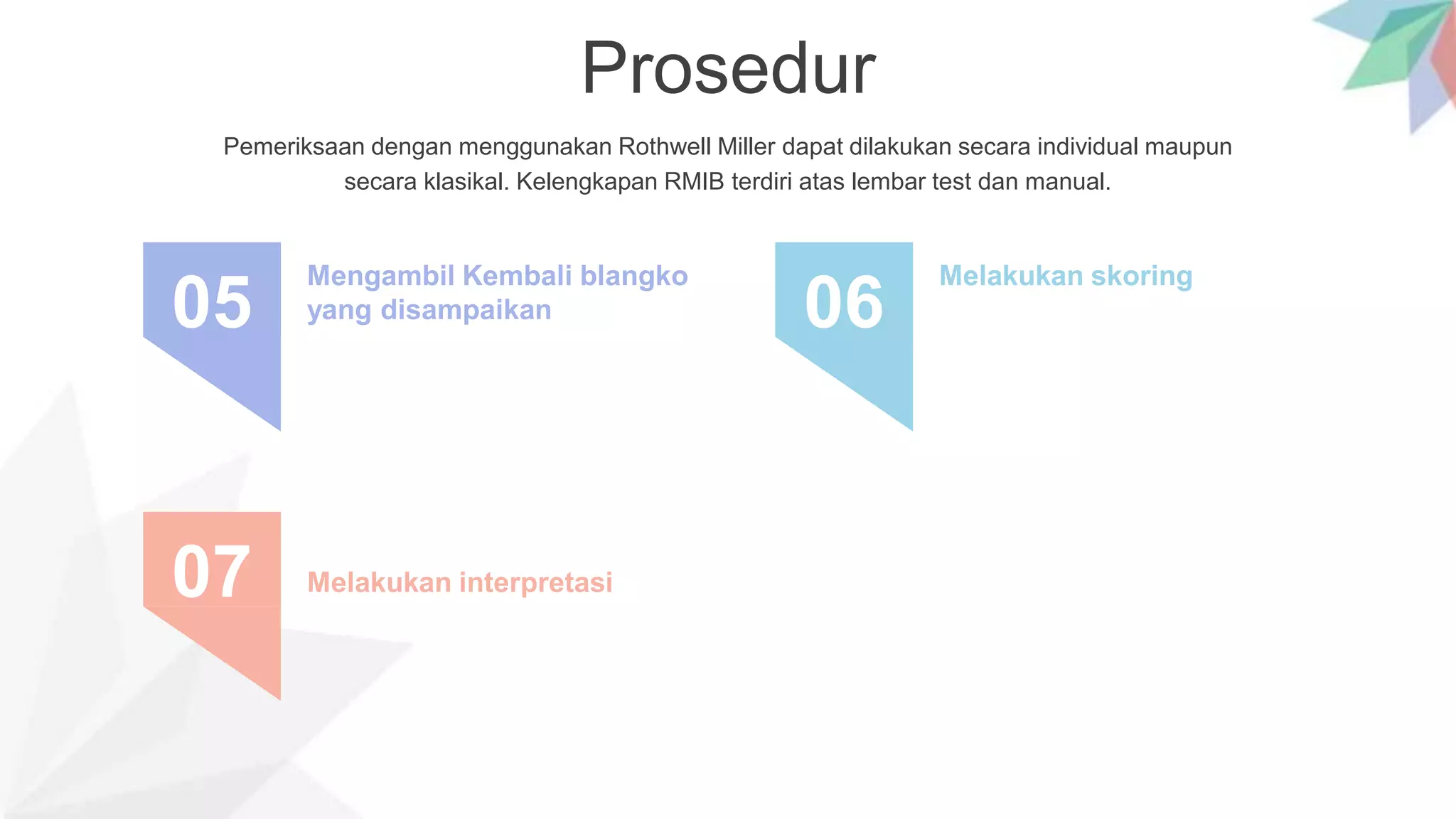 Prosedur

Pemeriksaan dengan menggunakan Rothwell Miller dapat dilakukan secara individual maupun secara klasikal. Kelengkapan RMIB terdiri atas lembar test dan manual.

05

Mengambil Kembali blangko yang disampaikan

06

Melakukan skoring

07

Melakukan interpretasi